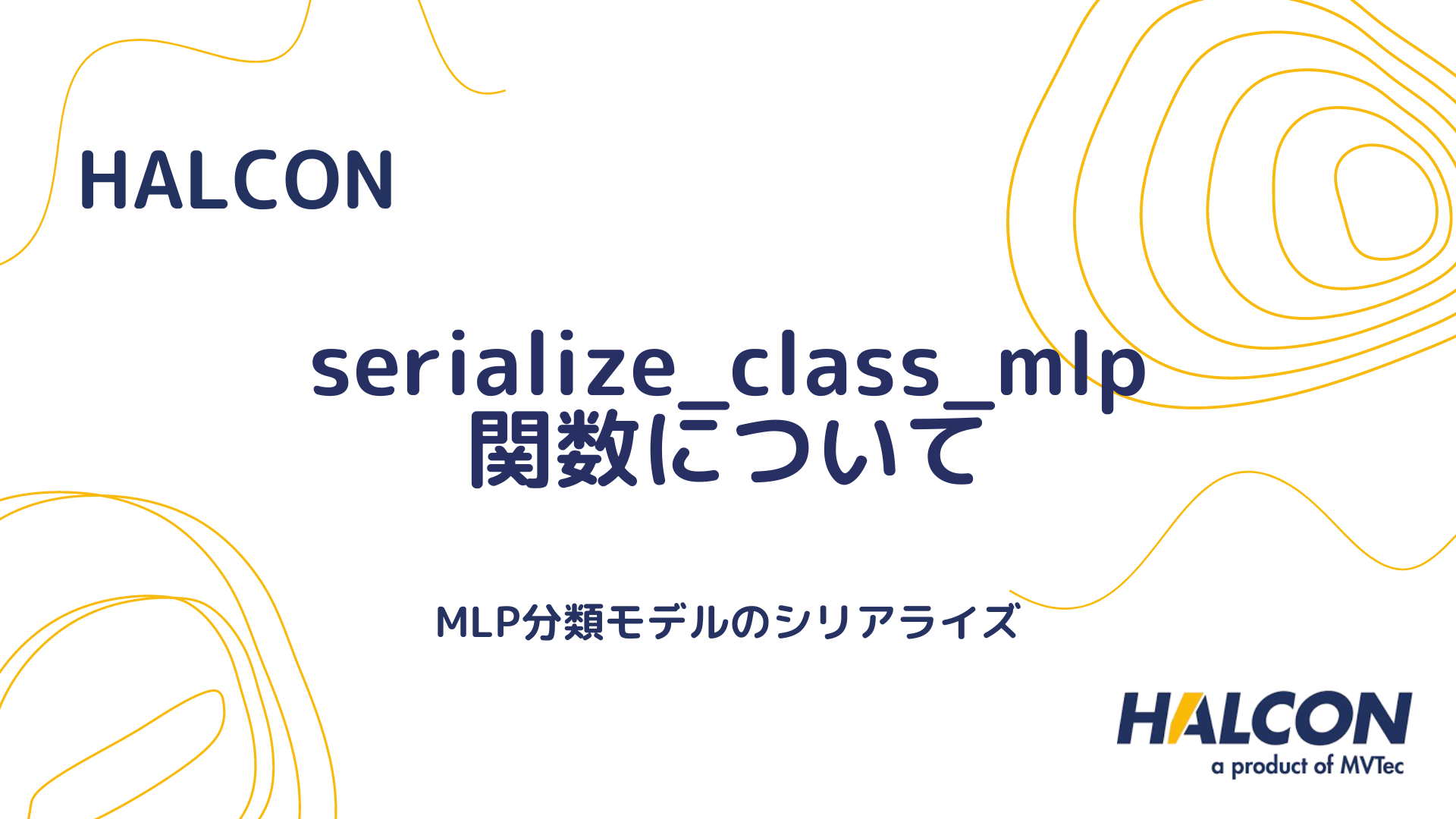 HALCON

serialize_class_mlp
関数について

MLP分類モデルのシリアライズ

HALCON
a product of MVTec